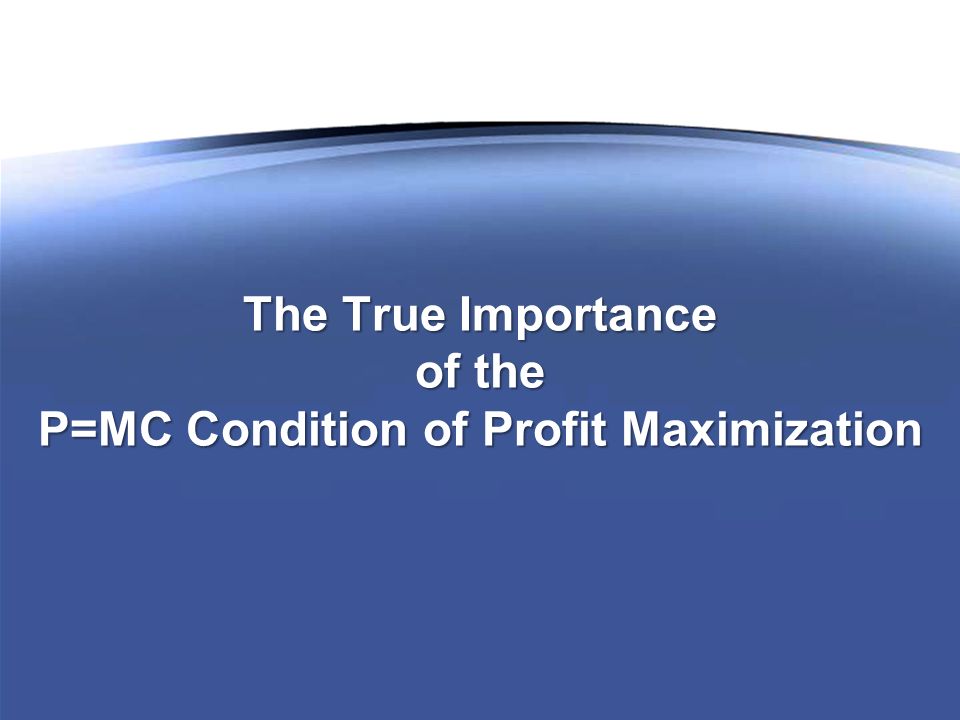 The True Importance
of the
P=MC Condition of Profit Maximization